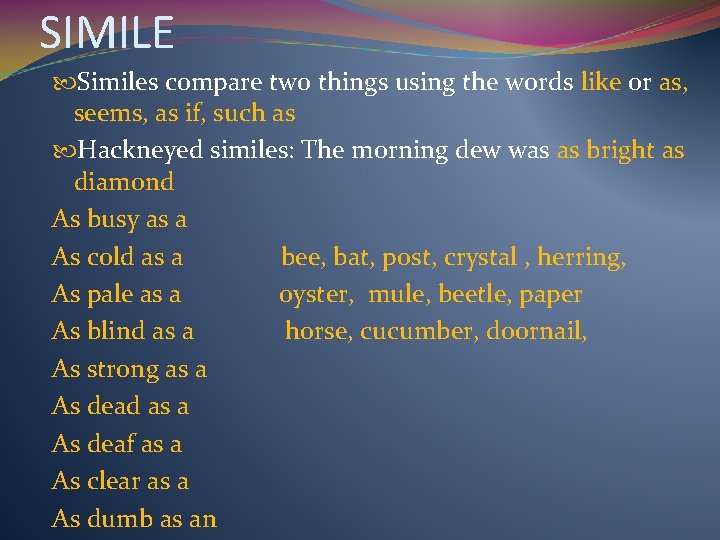 SIMILE

Similes compare two things using the words like or as, seems, as if, such as

Hackneyed similes: The morning dew was as bright as diamond

As busy as a

As cold as a

As pale as a

As blind as a

As strong as a

As dead as a

As deaf as a

As clear as a

As dumb as an

bee, bat, post, crystal , herring, oyster, mule, beetle, paper horse, cucumber, doornail,